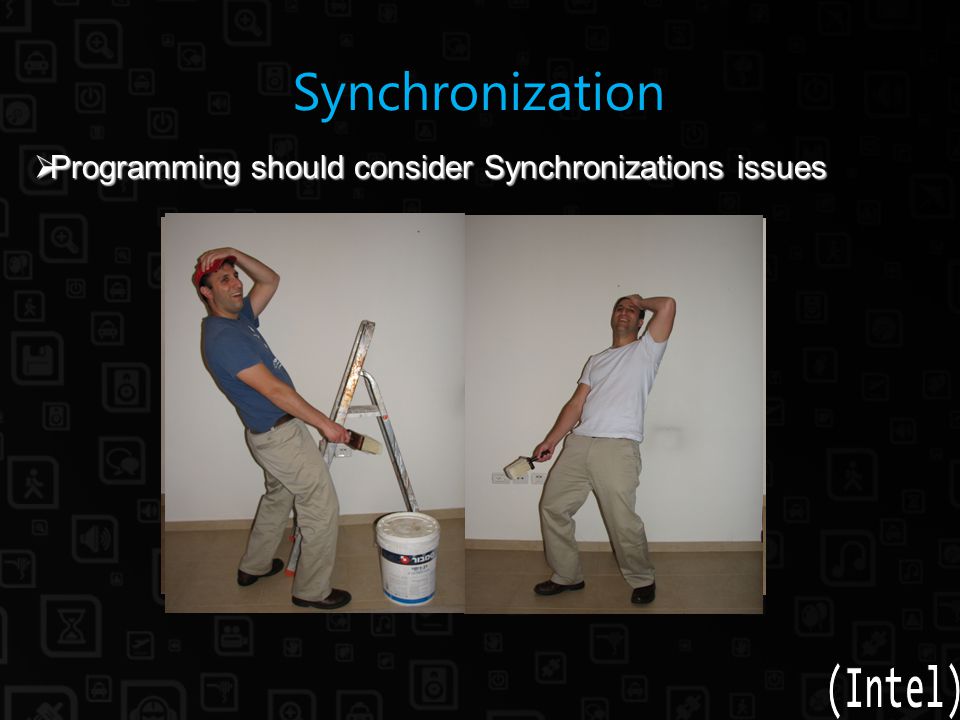 Synchronization

➢Programming should consider Synchronizations issues

(Intel)